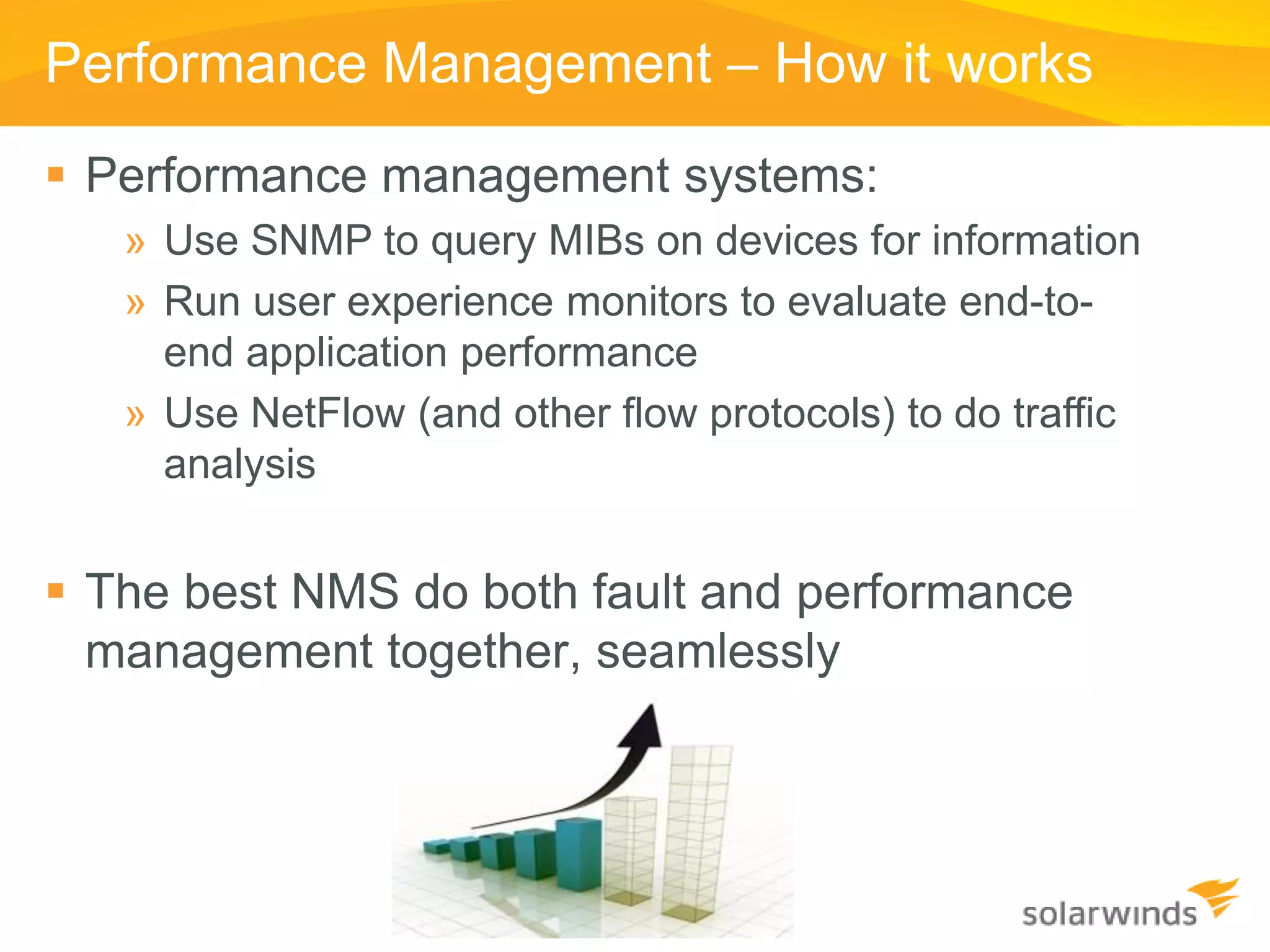 Performance Management – How it works

▪ Performance management systems:

» Use SNMP to query MIBs on devices for information

» Run user experience monitors to evaluate end-to-end application performance

» Use NetFlow (and other flow protocols) to do traffic analysis

▪ The best NMS do both fault and performance management together, seamlessly

solarwinds